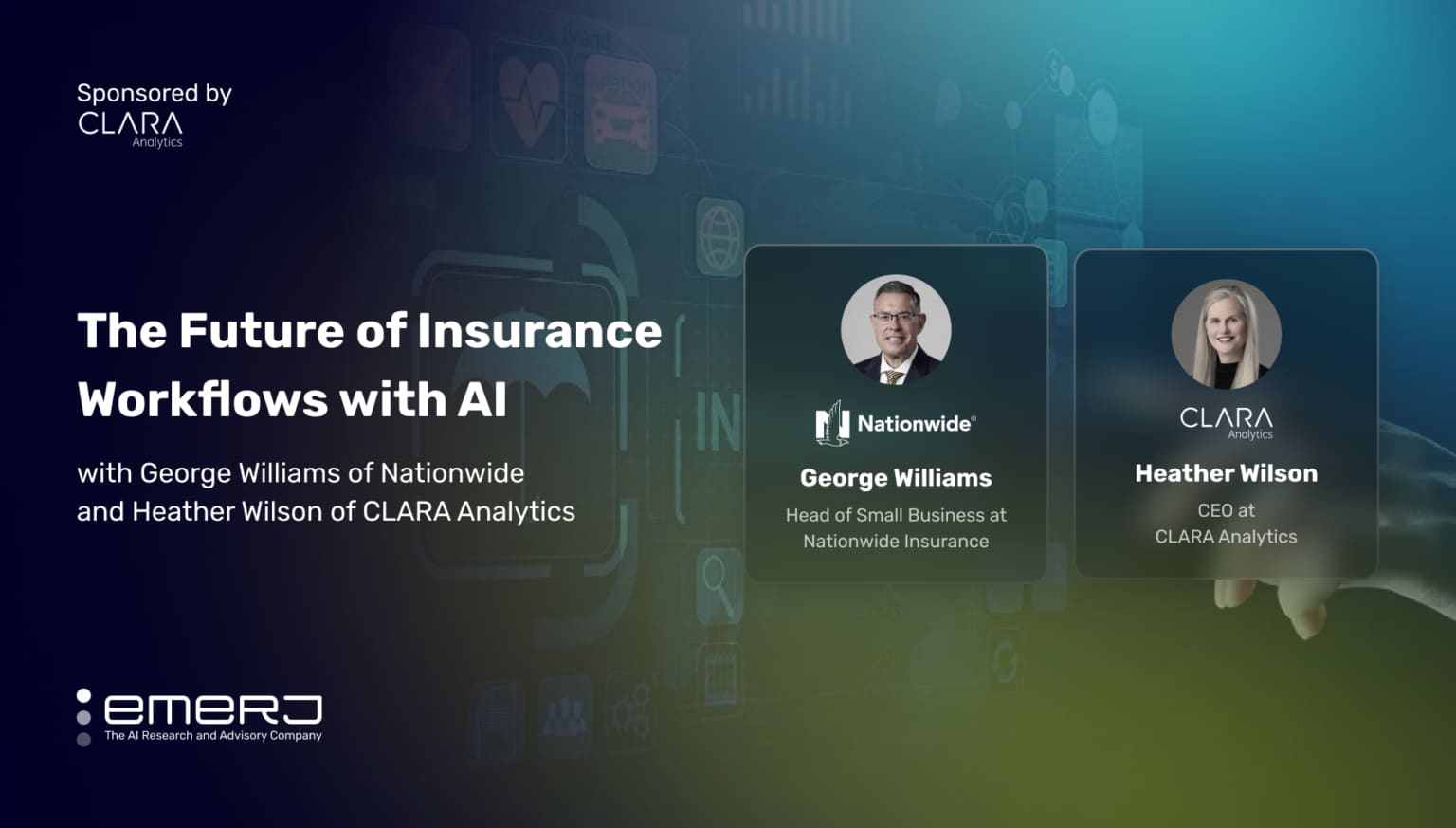 Sponsored by
CLARA
Analytics

The Future of Insurance Workflows with AI

with George Williams of Nationwide and Heather Wilson of CLARA Analytics

Nationwide®
George Williams
Head of Small Business at Nationwide Insurance

CLARA
Analytics
Heather Wilson
CEO at CLARA Analytics

emerj
The AI Research and Advisory Company